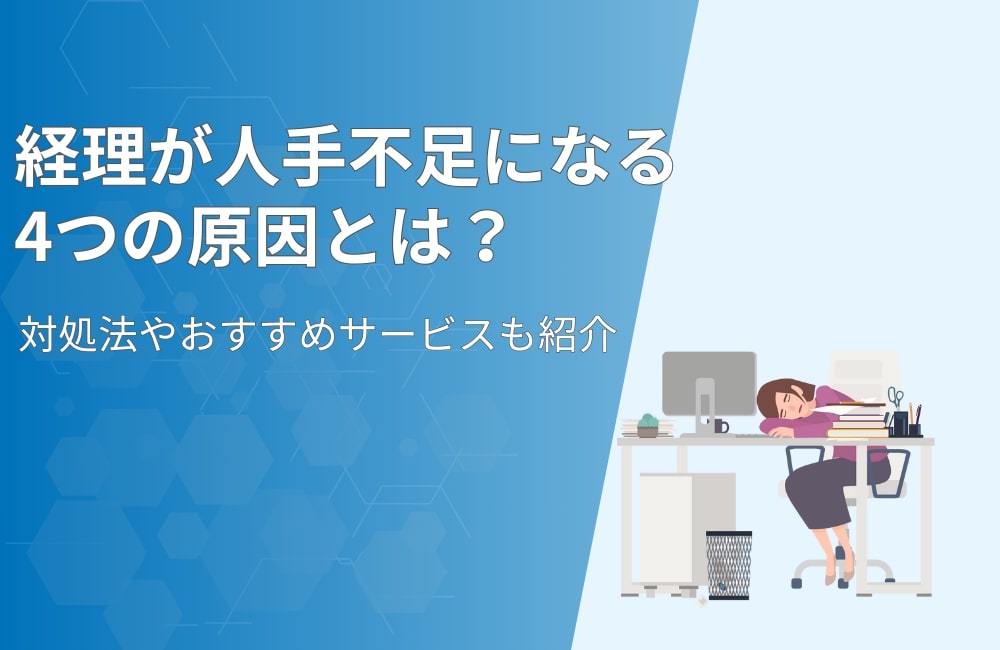 経理が人手不足になる
4つの原因とは？

対処法やおすすめサービスも紹介